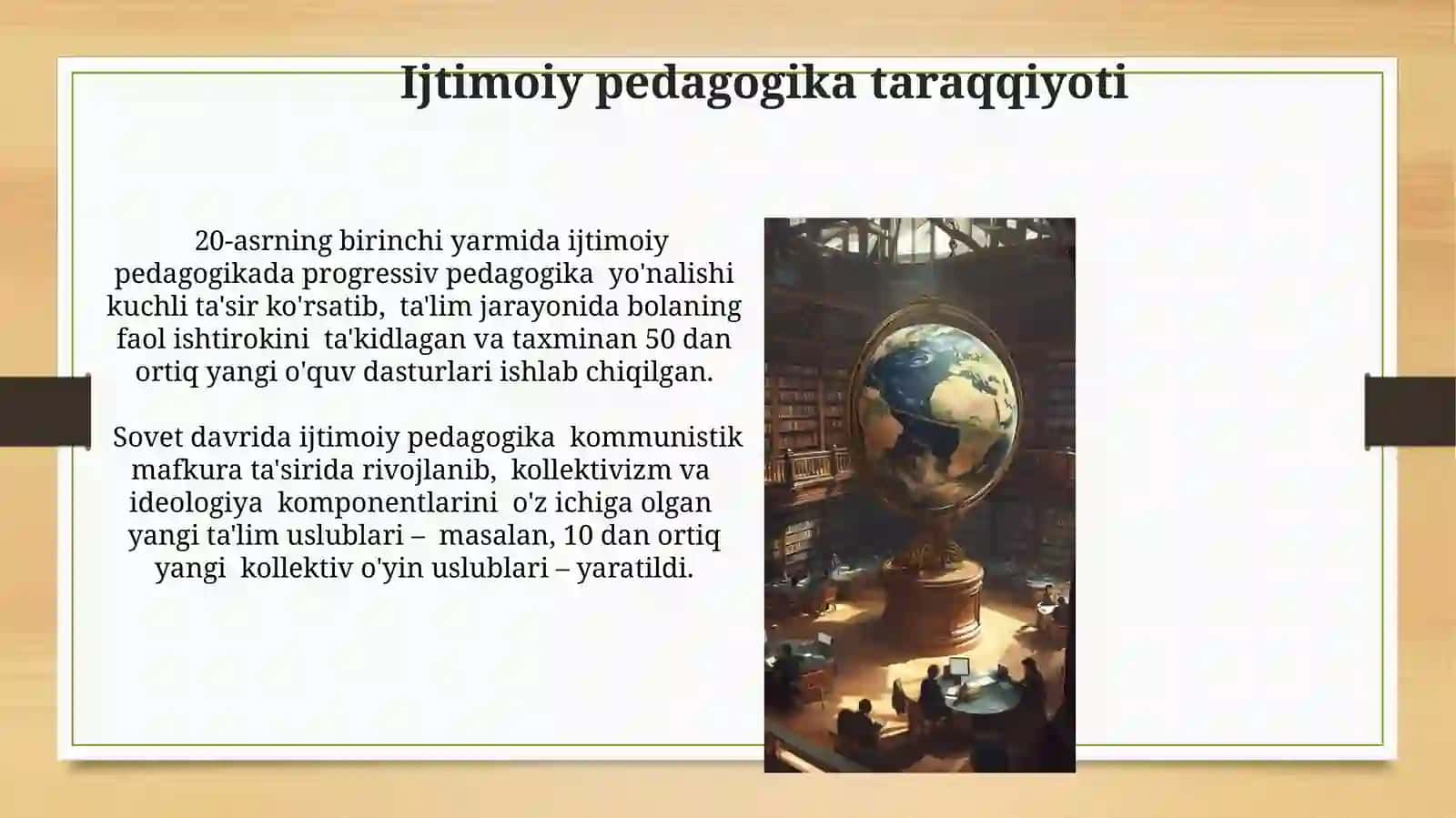 Ijtimoiy pedagogika taraqqiyoti

20-asrning birinchi yarmida ijtimoiy pedagogikada progressiv pedagogika yo'nalishi kuchli ta'sir ko'rsatib, ta'lim jarayonida bolaning faol ishtirokini ta'kidlagan va taxminan 50 dan ortiq yangi o'quv dasturlari ishlab chiqilgan.

Sovet davrida ijtimoiy pedagogika kommunistik mafkura ta'sirida rivojlanib, kollektivizm va ideologiya komponentlarini o'z ichiga olgan yangi ta'lim uslublari – masalan, 10 dan ortiq yangi kollektiv o'yin uslublari – yaratildi.